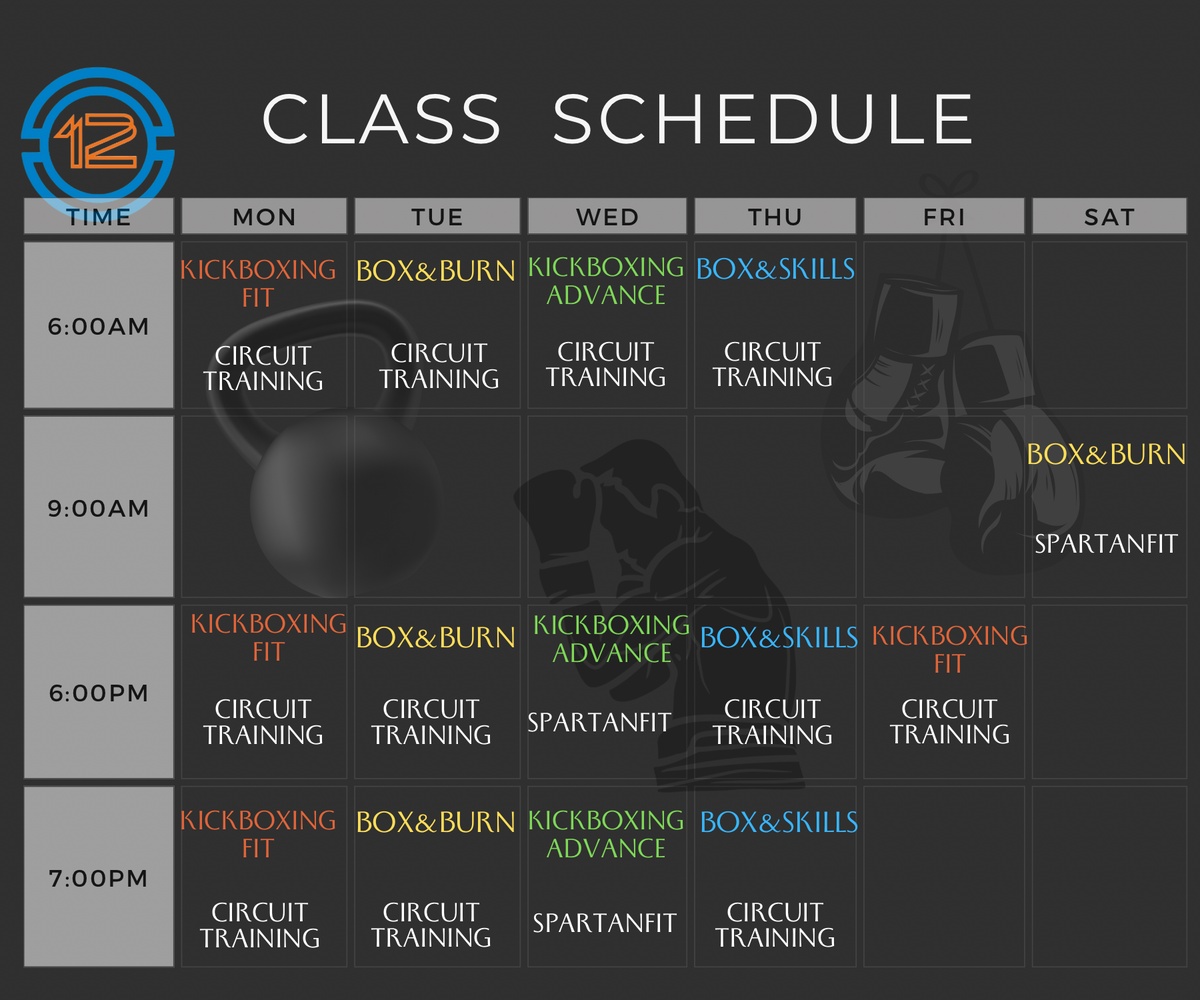 12

CLASS SCHEDULE

| TIME | MON | TUE | WED | THU | FRI | SAT |
|---|---|---|---|---|---|---|
| 6:00AM | KICKBOXING FIT CIRCUIT TRAINING | BOX&BURN CIRCUIT TRAINING | KICKBOXING ADVANCE CIRCUIT TRAINING | BOX&SKILLS CIRCUIT TRAINING | | |
| 9:00AM | | | | | | BOX&BURN SPARTANFIT |
| 6:00PM | KICKBOXING FIT CIRCUIT TRAINING | BOX&BURN CIRCUIT TRAINING | KICKBOXING ADVANCE SPARTANFIT | BOX&SKILLS CIRCUIT TRAINING | KICKBOXING FIT CIRCUIT TRAINING | |
| 7:00PM | KICKBOXING FIT CIRCUIT TRAINING | BOX&BURN CIRCUIT TRAINING | KICKBOXING ADVANCE SPARTANFIT | BOX&SKILLS CIRCUIT TRAINING | | |